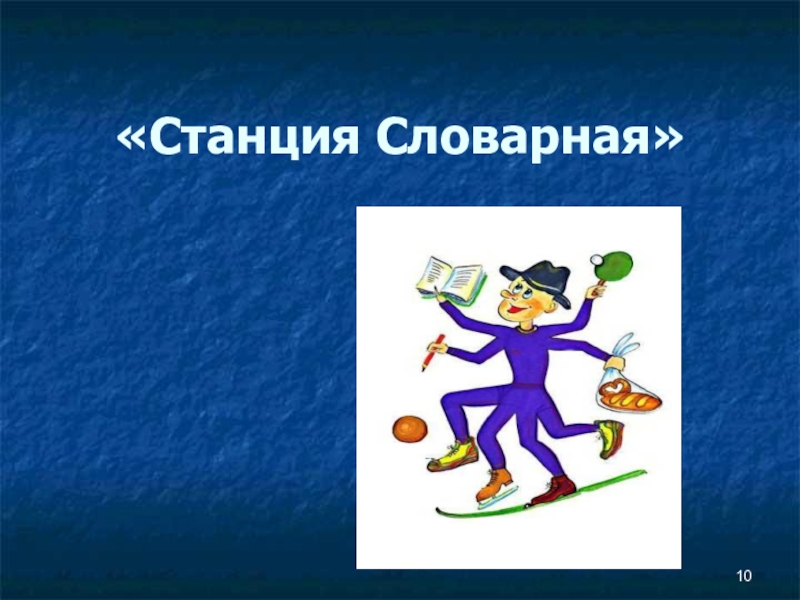 «Станция Словарная»

10